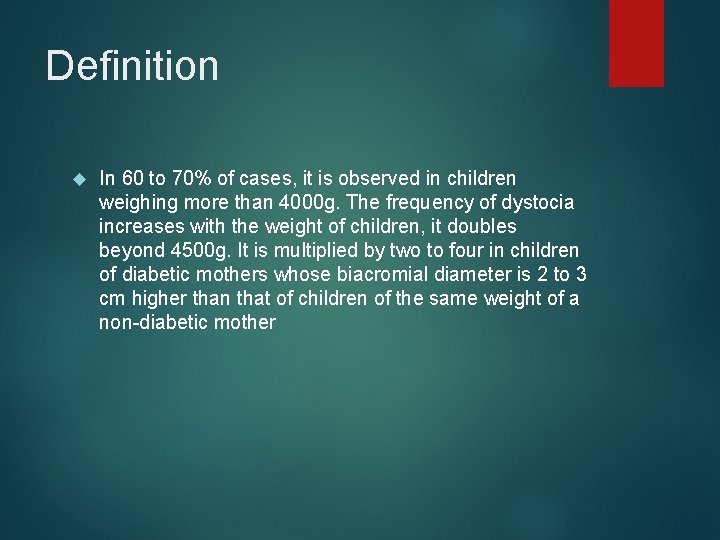 Definition

In 60 to 70% of cases, it is observed in children weighing more than 4000g. The frequency of dystocia increases with the weight of children, it doubles beyond 4500g. It is multiplied by two to four in children of diabetic mothers whose biacromial diameter is 2 to 3 cm higher than that of children of the same weight of a non-diabetic mother